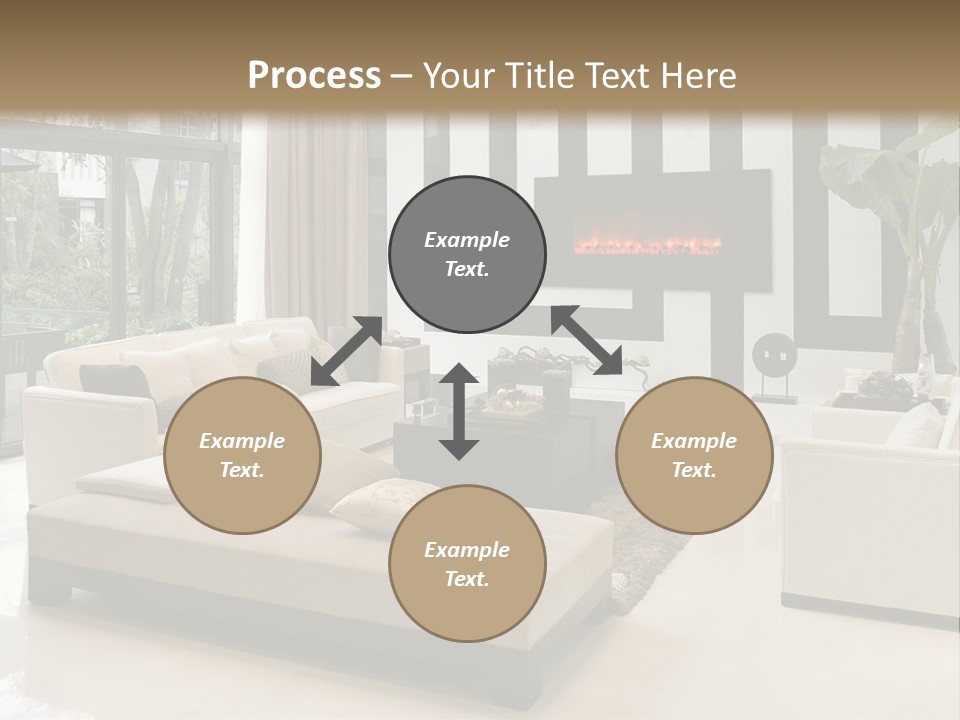 Process – Your Title Text Here

Example Text.

Example Text.

Example Text.

Example Text.